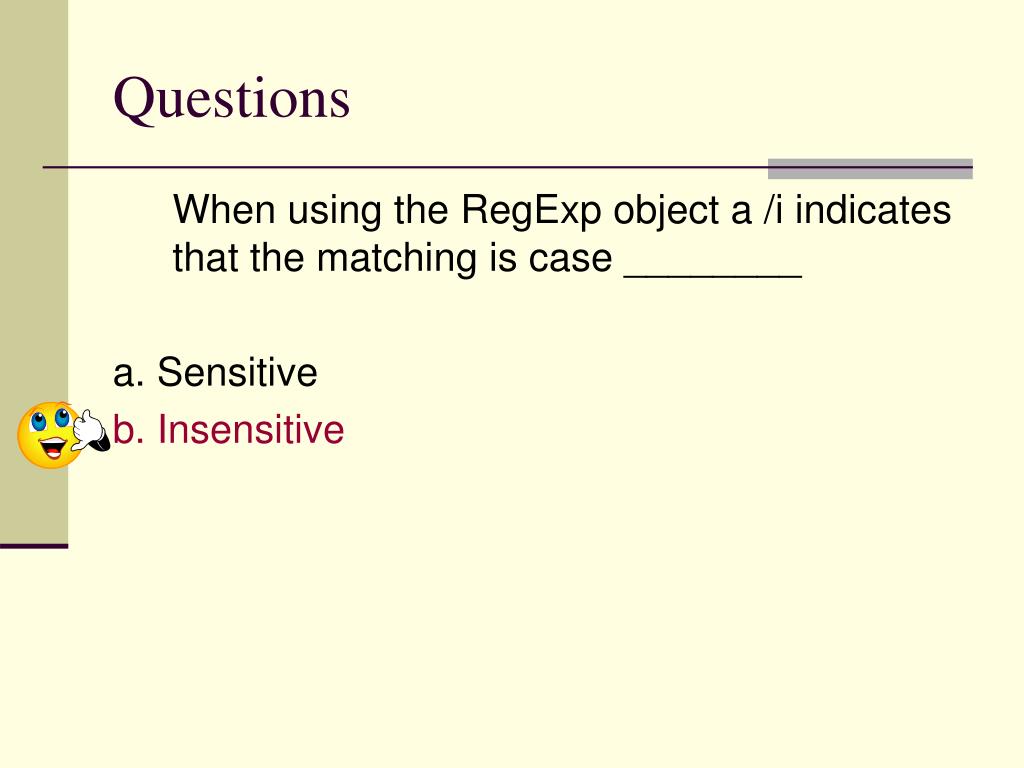 Questions

When using the RegExp object a /i indicates that the matching is case ________

a. Sensitive
b. Insensitive